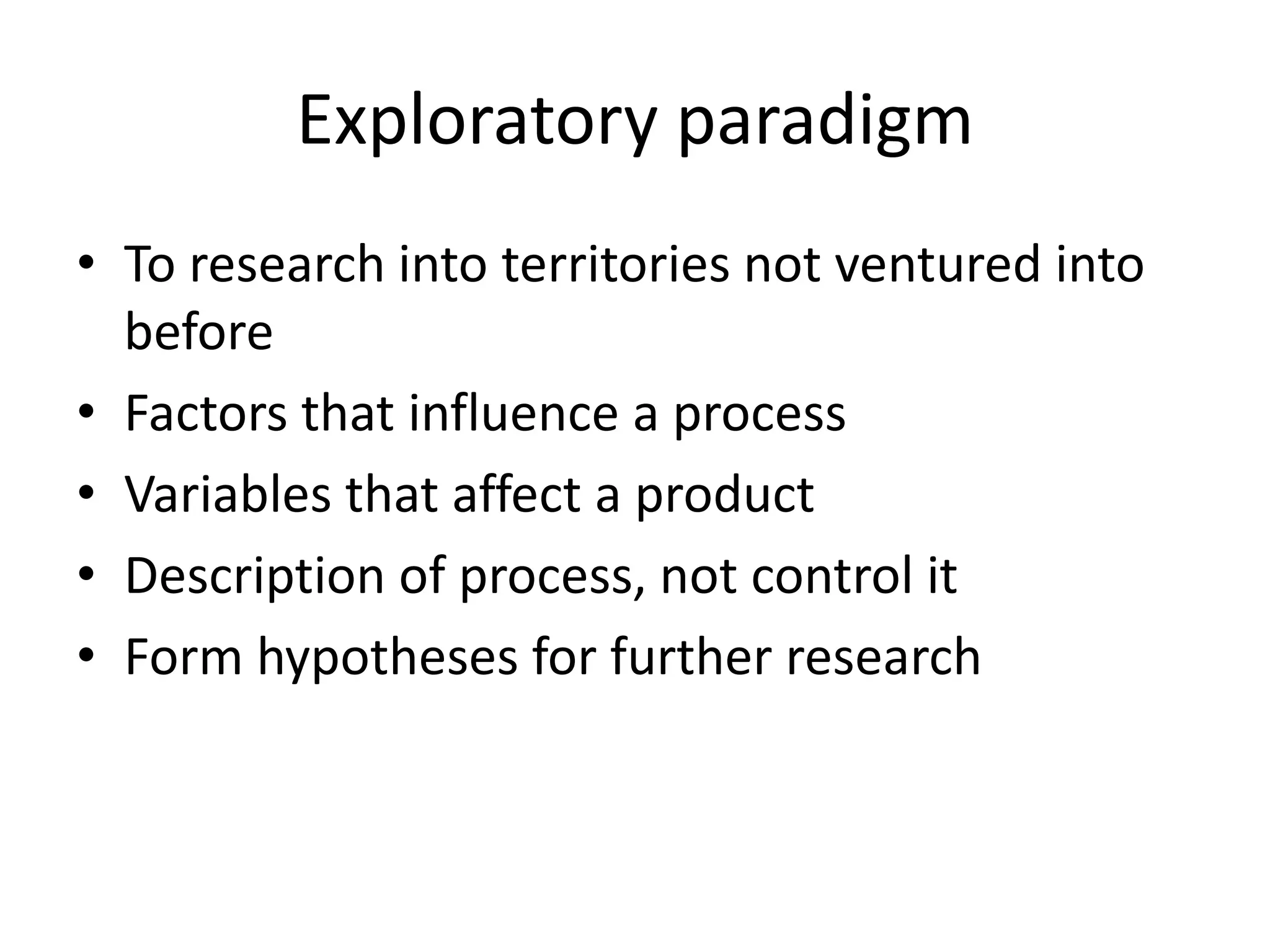 Exploratory paradigm

• To research into territories not ventured into before
• Factors that influence a process
• Variables that affect a product
• Description of process, not control it
• Form hypotheses for further research